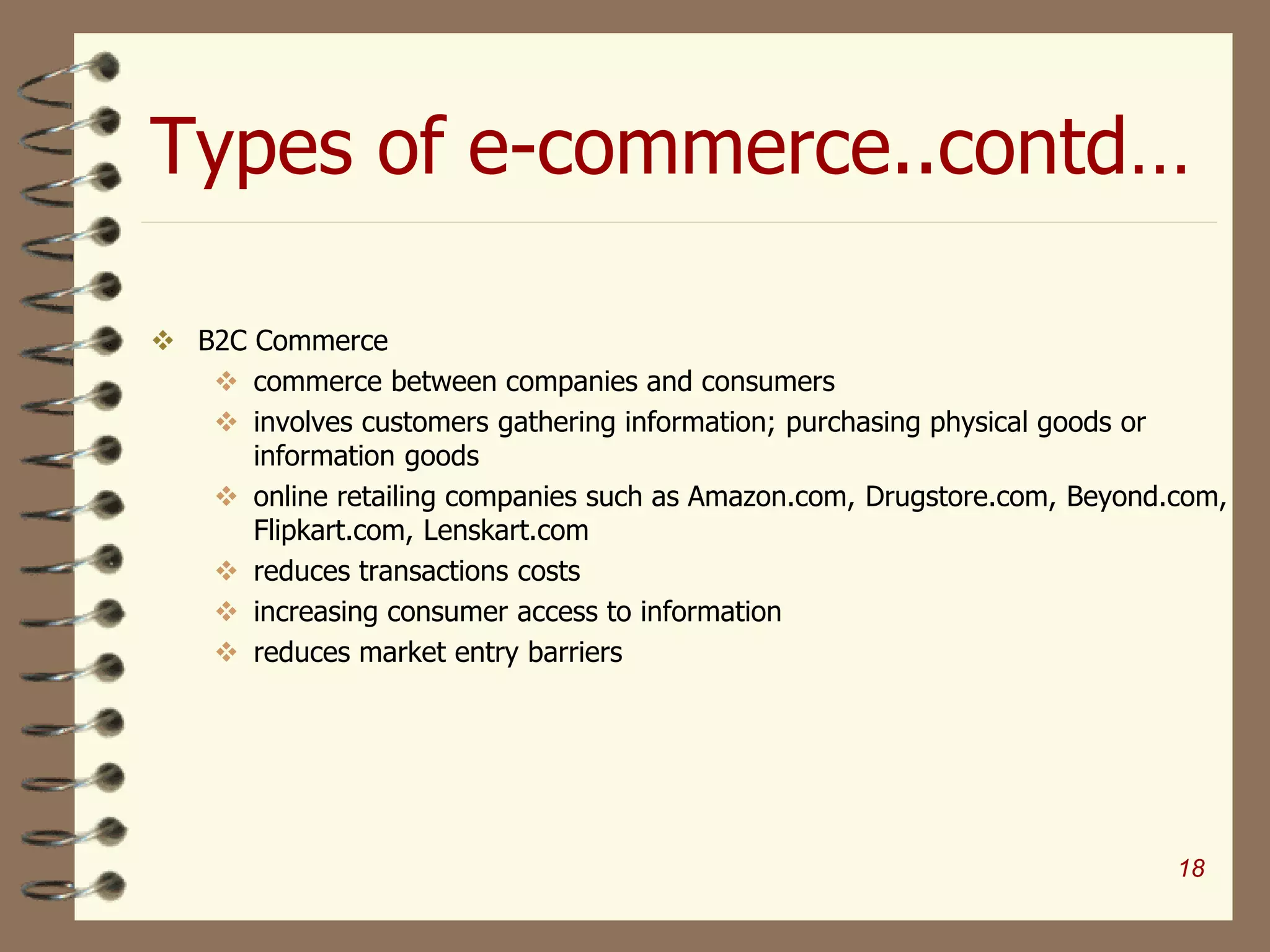 Types of e-commerce..contd…

❖ B2C Commerce
❖ commerce between companies and consumers
❖ involves customers gathering information; purchasing physical goods or information goods
❖ online retailing companies such as Amazon.com, Drugstore.com, Beyond.com, Flipkart.com, Lenskart.com
❖ reduces transactions costs
❖ increasing consumer access to information
❖ reduces market entry barriers

18